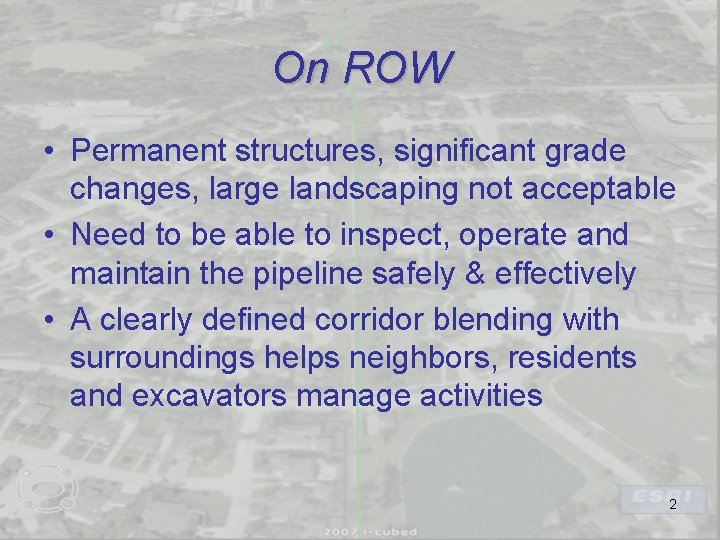 On ROW

• Permanent structures, significant grade changes, large landscaping not acceptable
• Need to be able to inspect, operate and maintain the pipeline safely & effectively
• A clearly defined corridor blending with surroundings helps neighbors, residents and excavators manage activities

ESRI

2

© 2007 i-cubed